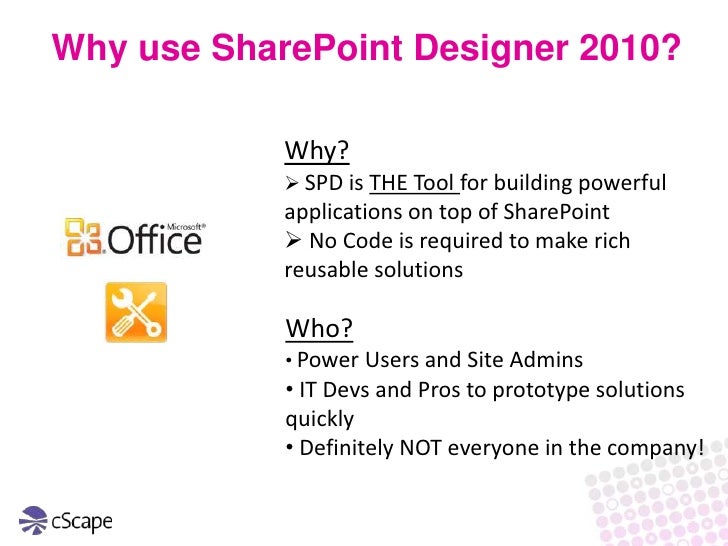 Why use SharePoint Designer 2010?

Microsoft® Office

Why?
➢ SPD is THE Tool for building powerful applications on top of SharePoint
➢ No Code is required to make rich reusable solutions

Who?
• Power Users and Site Admins
• IT Devs and Pros to prototype solutions quickly
• Definitely NOT everyone in the company!

cScape